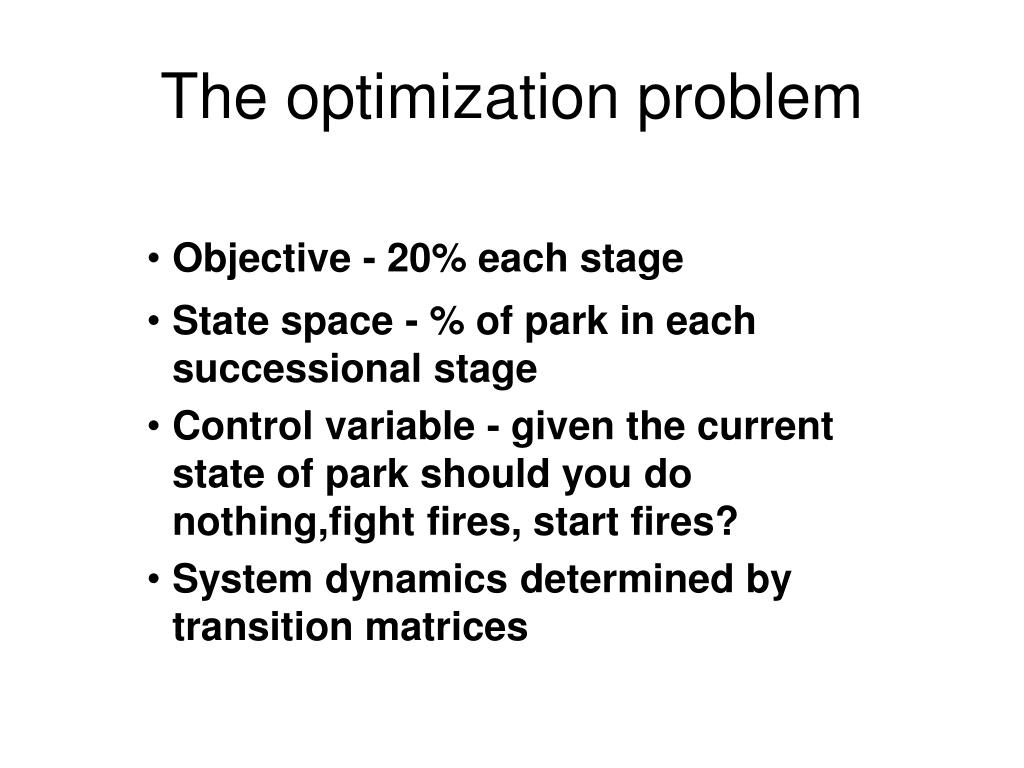 The optimization problem

• Objective - 20% each stage
• State space - % of park in each successional stage
• Control variable - given the current state of park should you do nothing,fight fires, start fires?
• System dynamics determined by transition matrices